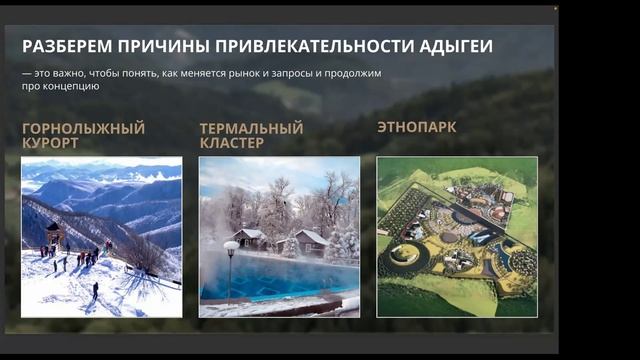 РАЗБЕРЕМ ПРИЧИНЫ ПРИВЛЕКАТЕЛЬНОСТИ АДЫГЕИ

— это важно, чтобы понять, как меняется рынок и запросы и продолжим про концепцию

ГОРНОЛЫЖНЫЙ КУРОРТ

ТЕРМАЛЬНЫЙ КЛАСТЕР

ЭТНОПАРК